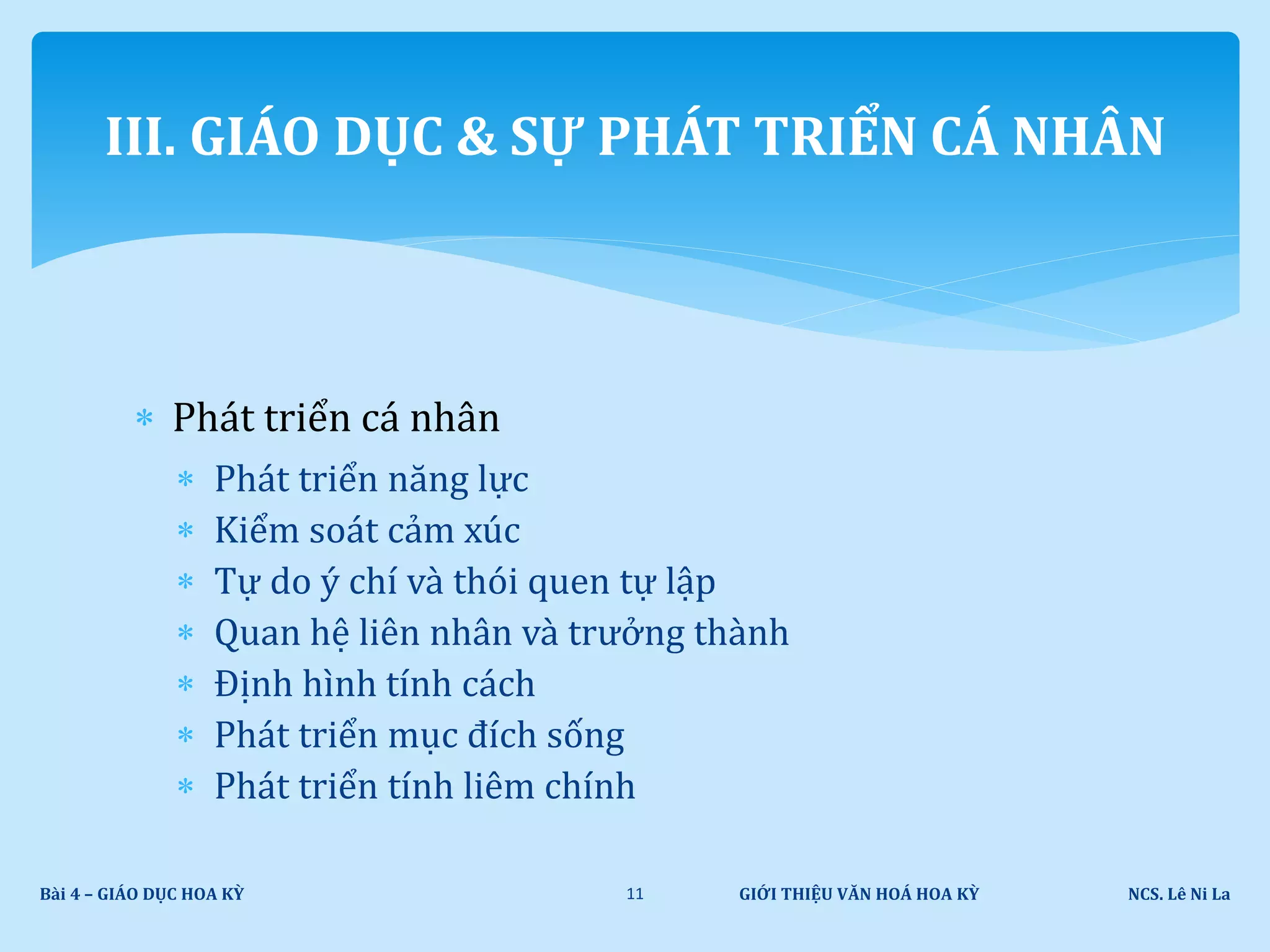 III. GIÁO DỤC & SỰ PHÁT TRIỂN CÁ NHÂN

* Phát triển cá nhân
  * Phát triển năng lực
  * Kiểm soát cảm xúc
  * Tự do ý chí và thói quen tự lập
  * Quan hệ liên nhân và trưởng thành
  * Định hình tính cách
  * Phát triển mục đích sống
  * Phát triển tính liêm chính

Bài 4 – GIÁO DỤC HOA KỲ   11   GIỚI THIỆU VĂN HOÁ HOA KỲ   NCS. Lê Ni La